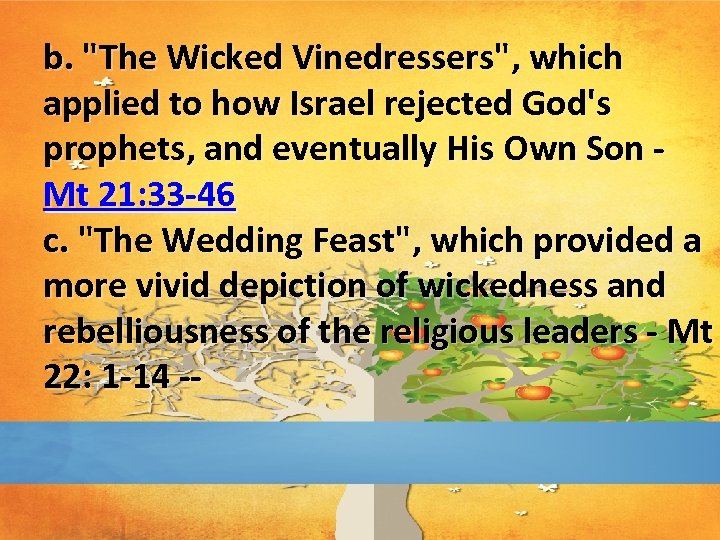 b. "The Wicked Vinedressers", which applied to how Israel rejected God's prophets, and eventually His Own Son - Mt 21:33-46

c. "The Wedding Feast", which provided a more vivid depiction of wickedness and rebelliousness of the religious leaders - Mt 22: 1-14 --